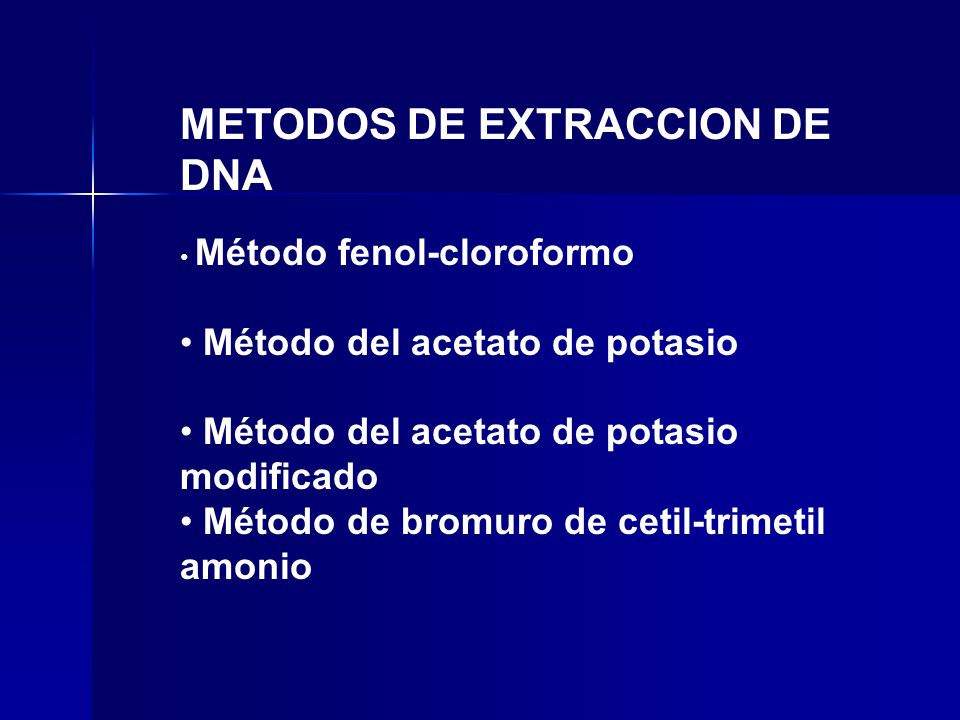 METODOS DE EXTRACCION DE DNA

• Método fenol-cloroformo

• Método del acetato de potasio

• Método del acetato de potasio modificado
• Método de bromuro de cetil-trimetil amonio